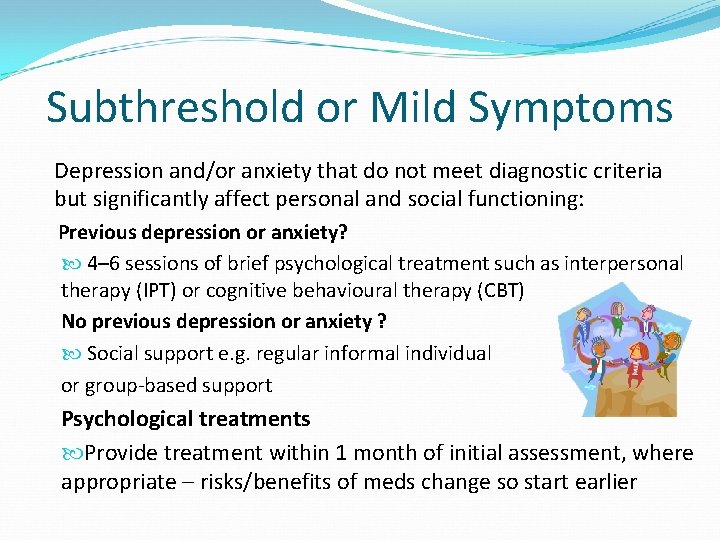 Subthreshold or Mild Symptoms

Depression and/or anxiety that do not meet diagnostic criteria but significantly affect personal and social functioning:

Previous depression or anxiety?

4–6 sessions of brief psychological treatment such as interpersonal therapy (IPT) or cognitive behavioural therapy (CBT)

No previous depression or anxiety ?

Social support e.g. regular informal individual or group-based support

Psychological treatments

Provide treatment within 1 month of initial assessment, where appropriate – risks/benefits of meds change so start earlier